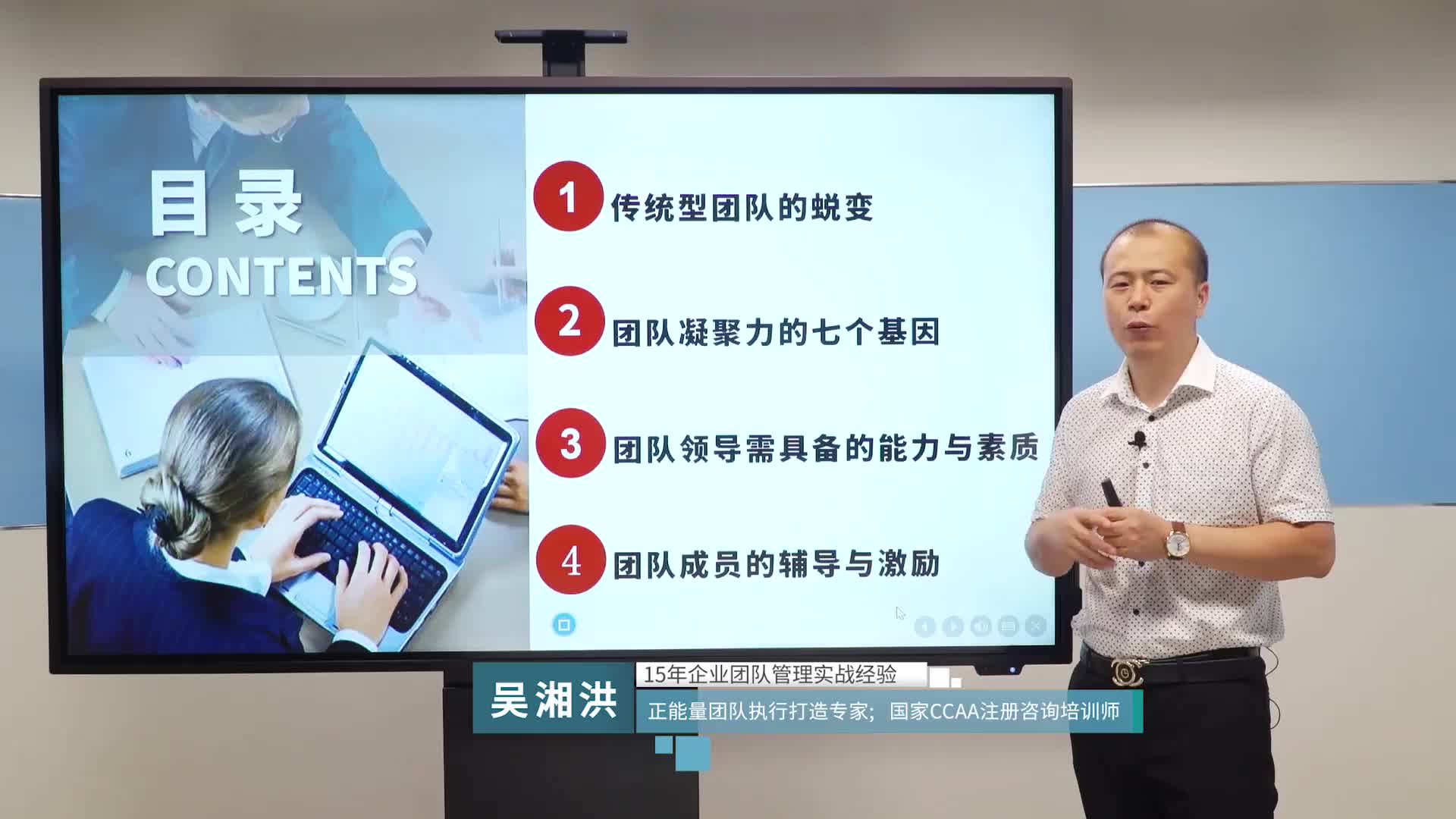 目录
CONTENTS

1 传统型团队的蜕变

2 团队凝聚力的七个基因

3 团队领导需具备的能力与素质

4 团队成员的辅导与激励

吴湘洪
15年企业团队管理实战经验
正能量团队执行打造专家；国家CCAA注册咨询培训师